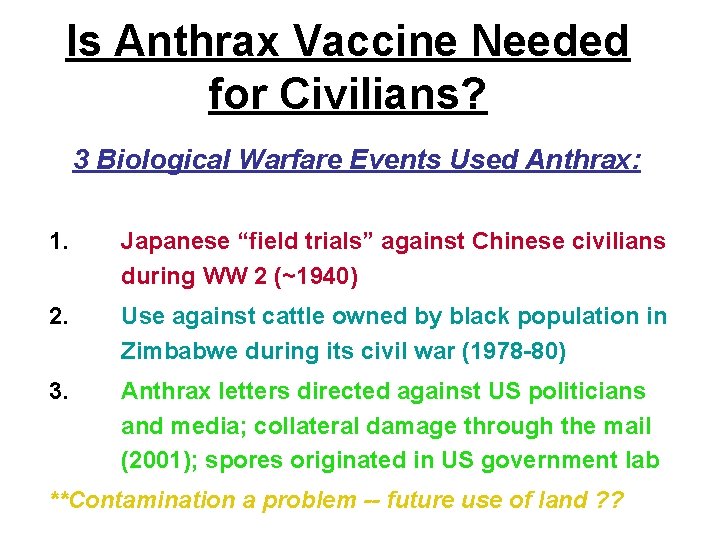 Is Anthrax Vaccine Needed for Civilians?

3 Biological Warfare Events Used Anthrax:

1. Japanese “field trials” against Chinese civilians during WW 2 (~1940)

2. Use against cattle owned by black population in Zimbabwe during its civil war (1978-80)

3. Anthrax letters directed against US politicians and media; collateral damage through the mail (2001); spores originated in US government lab

**Contamination a problem -- future use of land ??